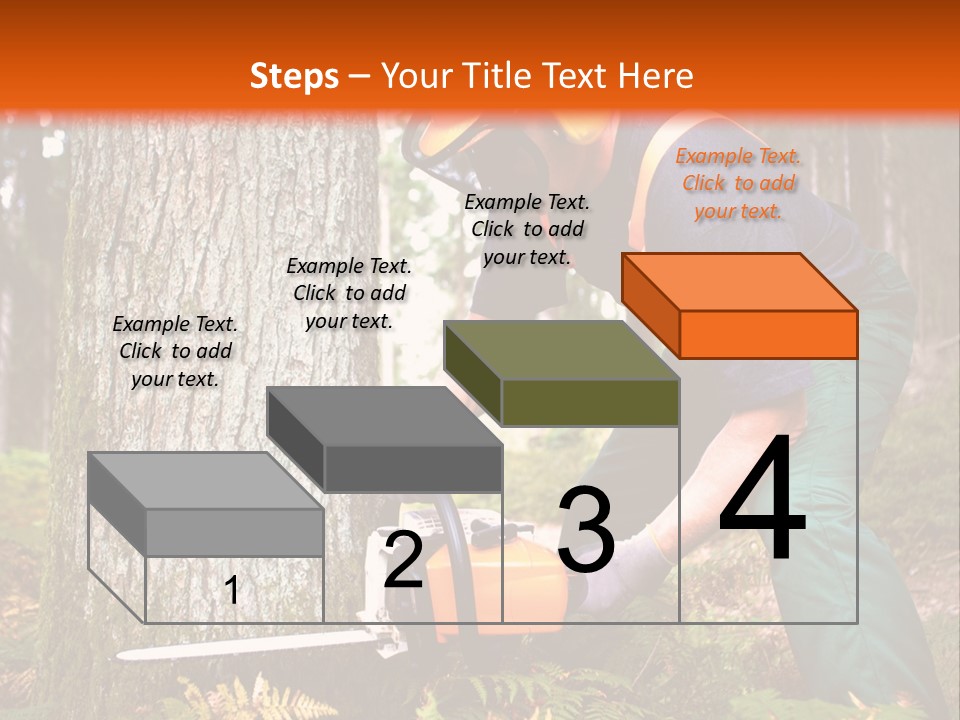 Steps – Your Title Text Here

Example Text. Click to add your text.

Example Text. Click to add your text.

Example Text. Click to add your text.

Example Text. Click to add your text.

1

2

3

4